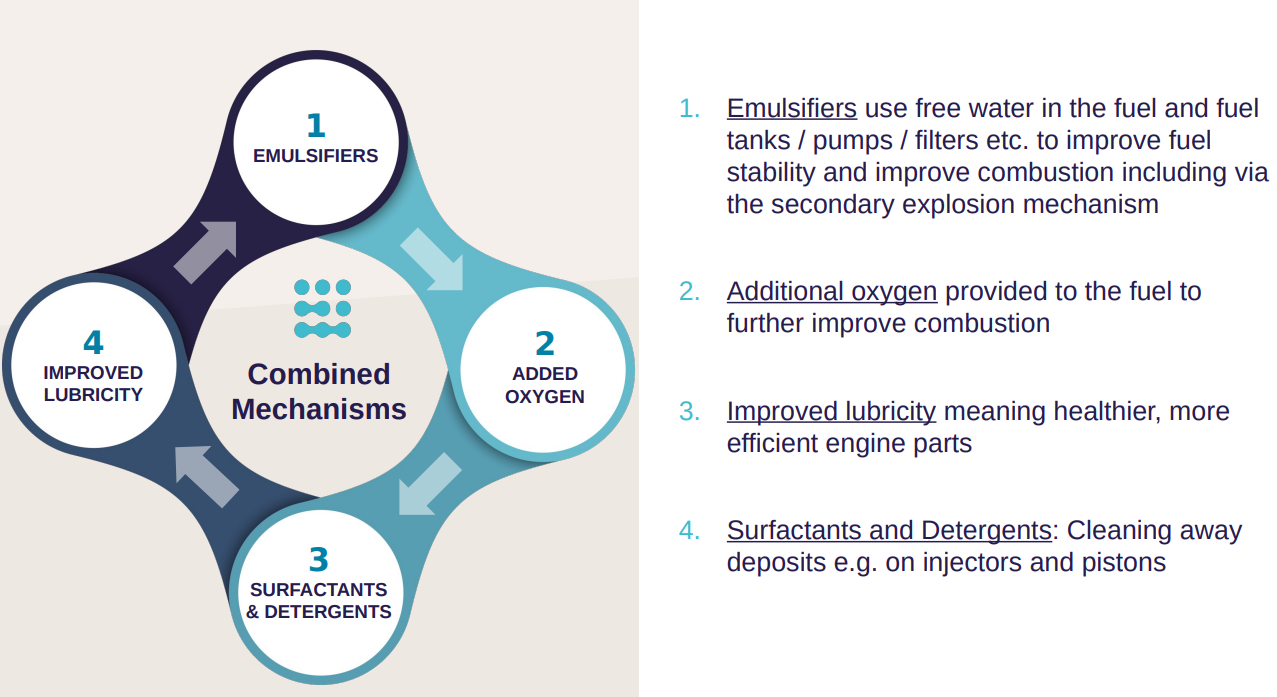 1
EMULSIFIERS

2
ADDED OXYGEN

3
SURFACTANTS & DETERGENTS

4
IMPROVED LUBRICITY

Combined Mechanisms

1. Emulsifiers use free water in the fuel and fuel tanks / pumps / filters etc. to improve fuel stability and improve combustion including via the secondary explosion mechanism

2. Additional oxygen provided to the fuel to further improve combustion

3. Improved lubricity meaning healthier, more efficient engine parts

4. Surfactants and Detergents: Cleaning away deposits e.g. on injectors and pistons